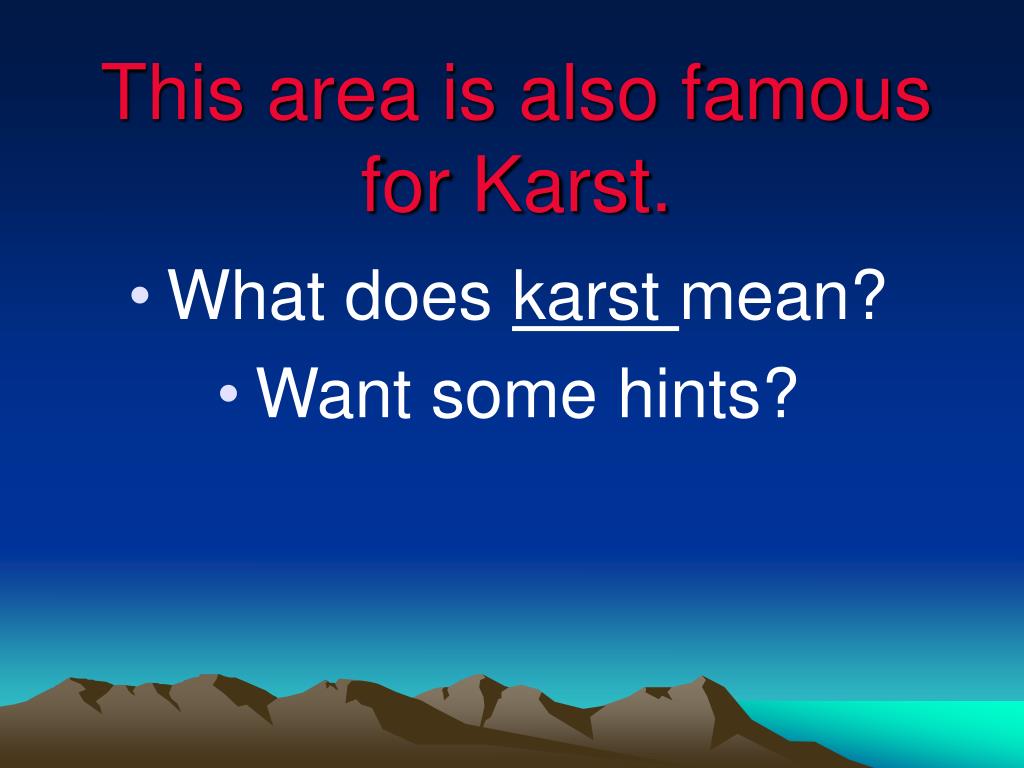 This area is also famous for Karst.

• What does karst mean?
• Want some hints?